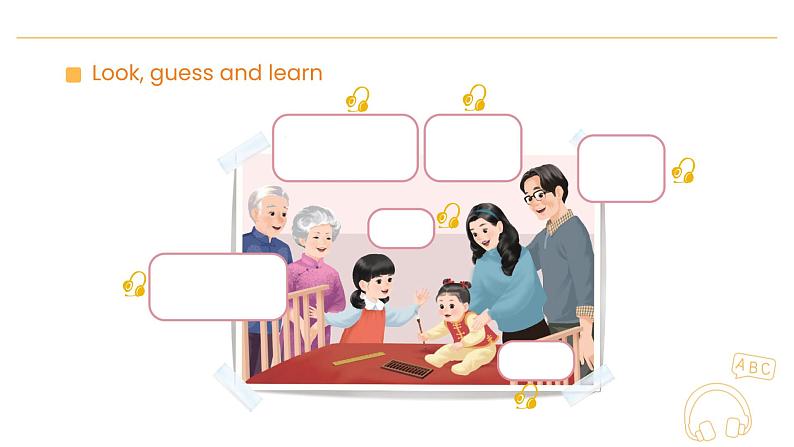 Look, guess and learn

ABC